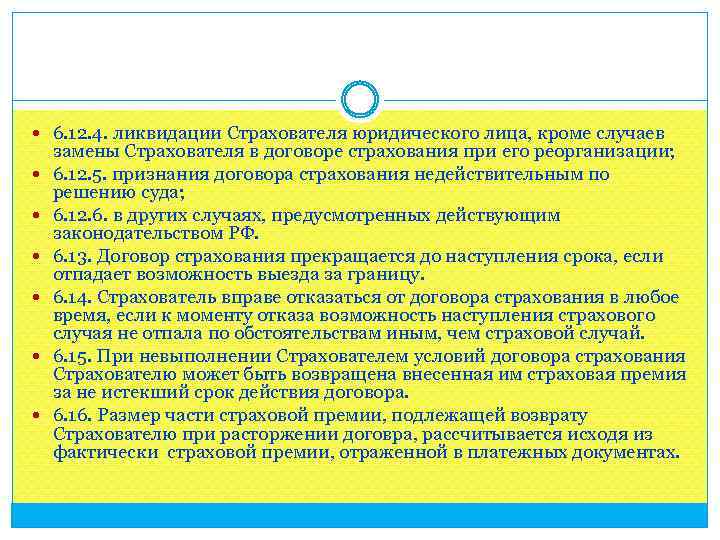 6.12.4. ликвидации Страхователя юридического лица, кроме случаев замены Страхователя в договоре страхования при его реорганизации;

6.12.5. признания договора страхования недействительным по решению суда;

6.12.6. в других случаях, предусмотренных действующим законодательством РФ.

6.13. Договор страхования прекращается до наступления срока, если отпадает возможность выезда за границу.

6.14. Страхователь вправе отказаться от договора страхования в любое время, если к моменту отказа возможность наступления страхового случая не отпала по обстоятельствам иным, чем страховой случай.

6.15. При невыполнении Страхователем условий договора страхования Страхователю может быть возвращена внесенная им страховая премия за не истекший срок действия договора.

6.16. Размер части страховой премии, подлежащей возврату Страхователю при расторжении договра, рассчитывается исходя из фактически страховой премии, отраженной в платежных документах.